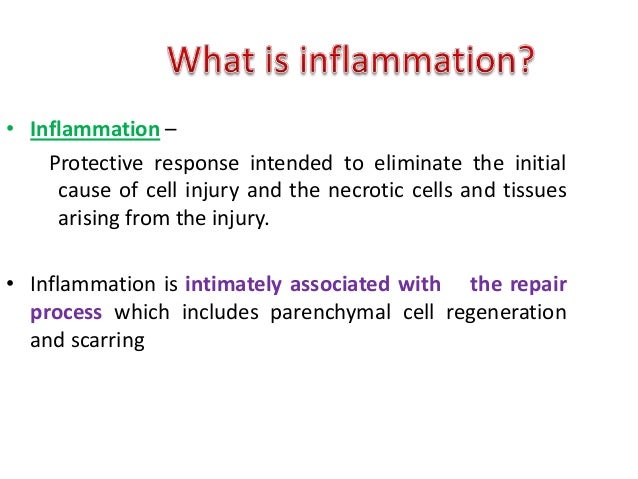 What is inflammation?

• Inflammation –

Protective response intended to eliminate the initial cause of cell injury and the necrotic cells and tissues arising from the injury.

• Inflammation is intimately associated with the repair process which includes parenchymal cell regeneration and scarring